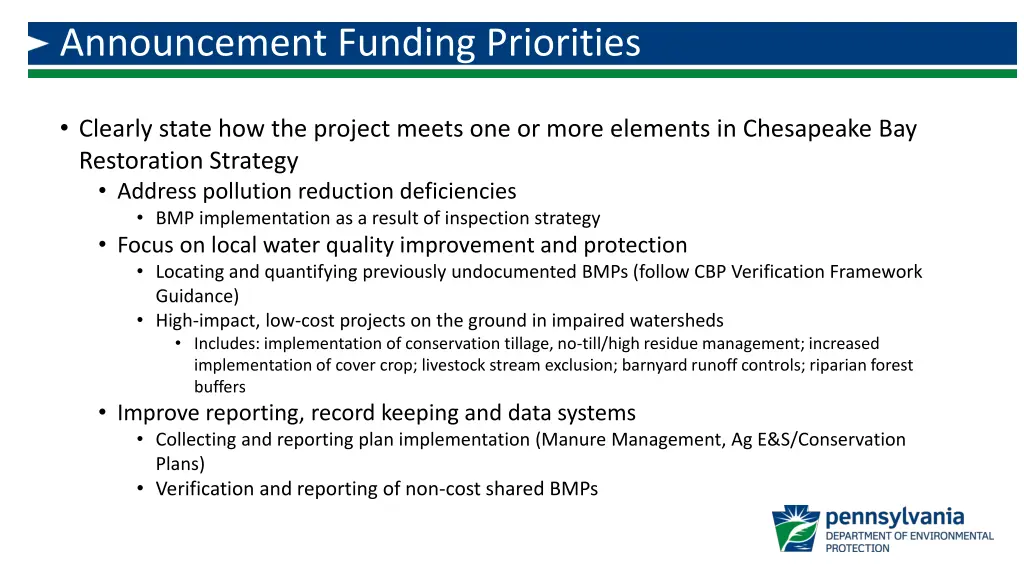 Announcement Funding Priorities

• Clearly state how the project meets one or more elements in Chesapeake Bay Restoration Strategy
• Address pollution reduction deficiencies
• BMP implementation as a result of inspection strategy
• Focus on local water quality improvement and protection
• Locating and quantifying previously undocumented BMPs (follow CBP Verification Framework Guidance)
• High-impact, low-cost projects on the ground in impaired watersheds
• Includes: implementation of conservation tillage, no-till/high residue management; increased implementation of cover crop; livestock stream exclusion; barnyard runoff controls; riparian forest buffers
• Improve reporting, record keeping and data systems
• Collecting and reporting plan implementation (Manure Management, Ag E&S/Conservation Plans)
• Verification and reporting of non-cost shared BMPs

pennsylvania
DEPARTMENT OF ENVIRONMENTAL PROTECTION